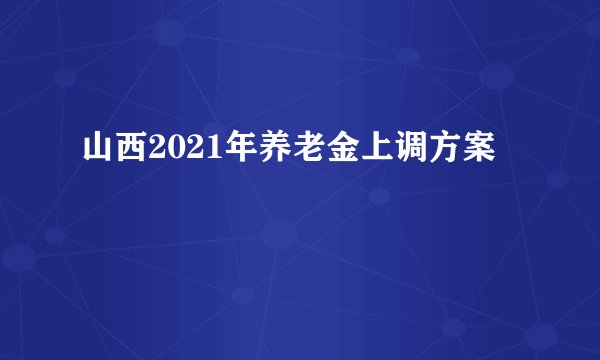 山西2021年养老金上调方案